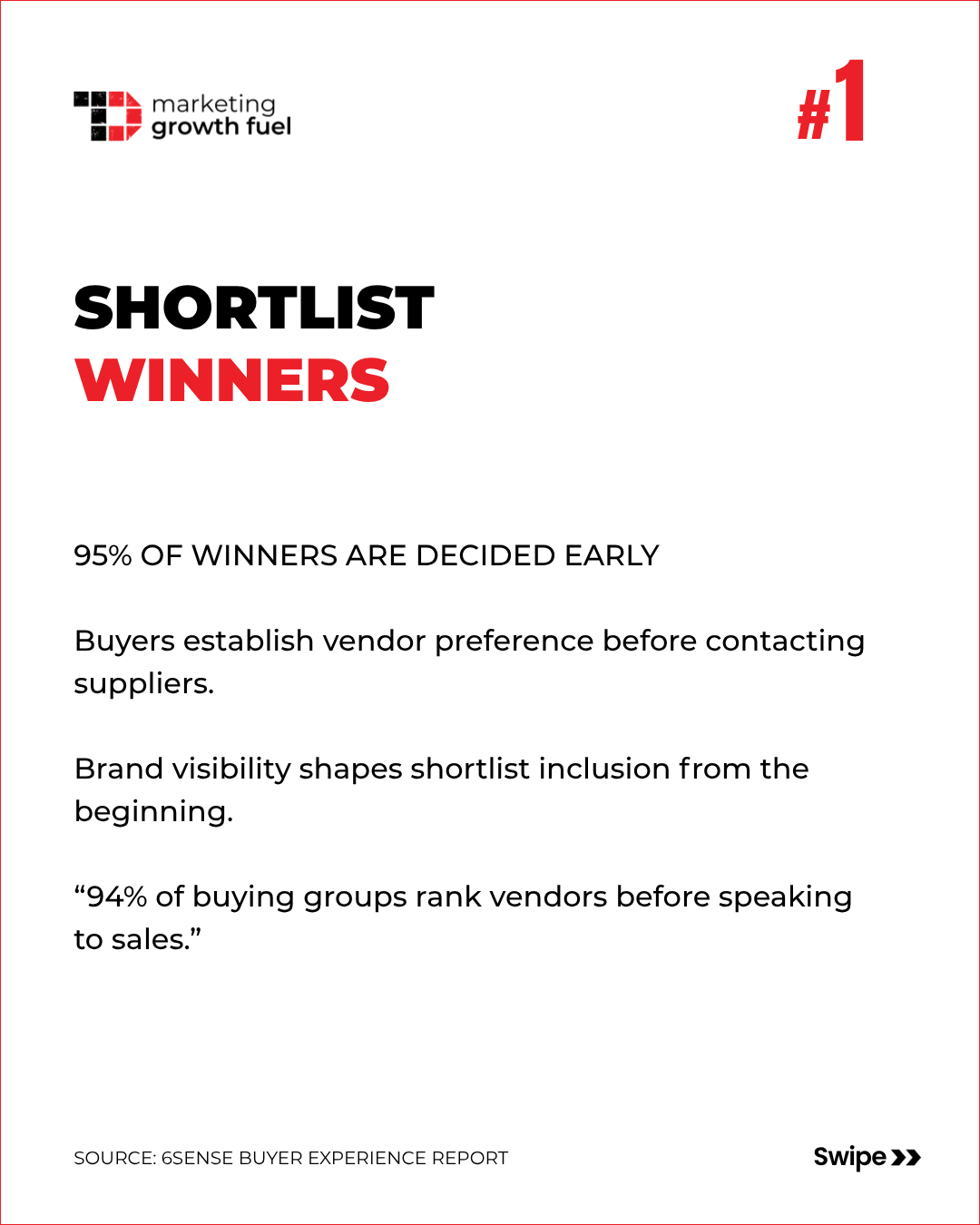 marketing
growth fuel

#1

SHORTLIST
WINNERS

95% OF WINNERS ARE DECIDED EARLY

Buyers establish vendor preference before contacting suppliers.

Brand visibility shapes shortlist inclusion from the beginning.

“94% of buying groups rank vendors before speaking to sales.”

SOURCE: 6SENSE BUYER EXPERIENCE REPORT

Swipe